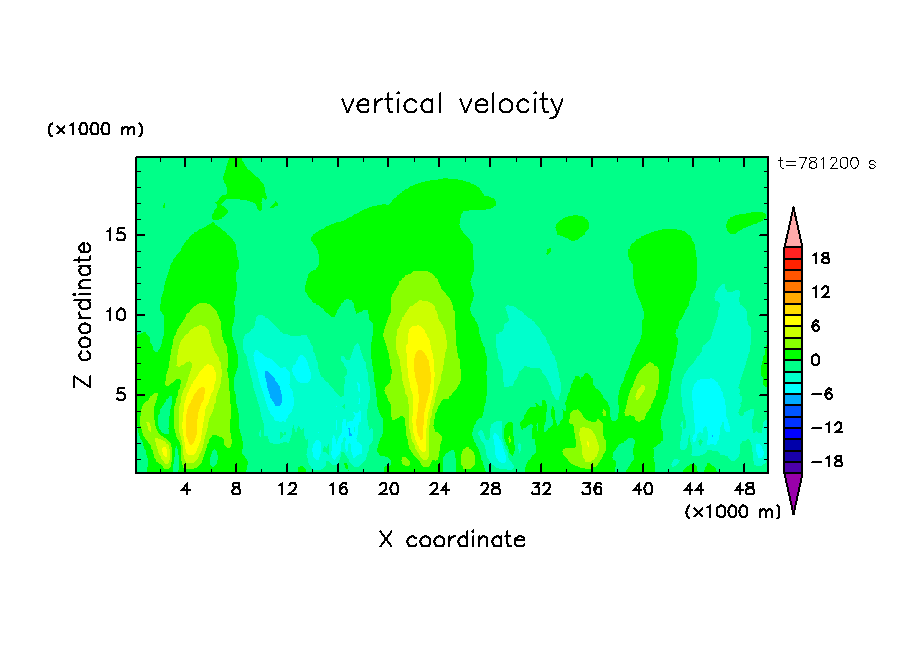 vertical velocity

(×1000 m)

t=781200 s

Z coordinate

15

10

5

4 8 12 16 20 24 28 32 36 40 44 48

(×1000 m)

X coordinate

18
12
6
0
−6
−12
−18